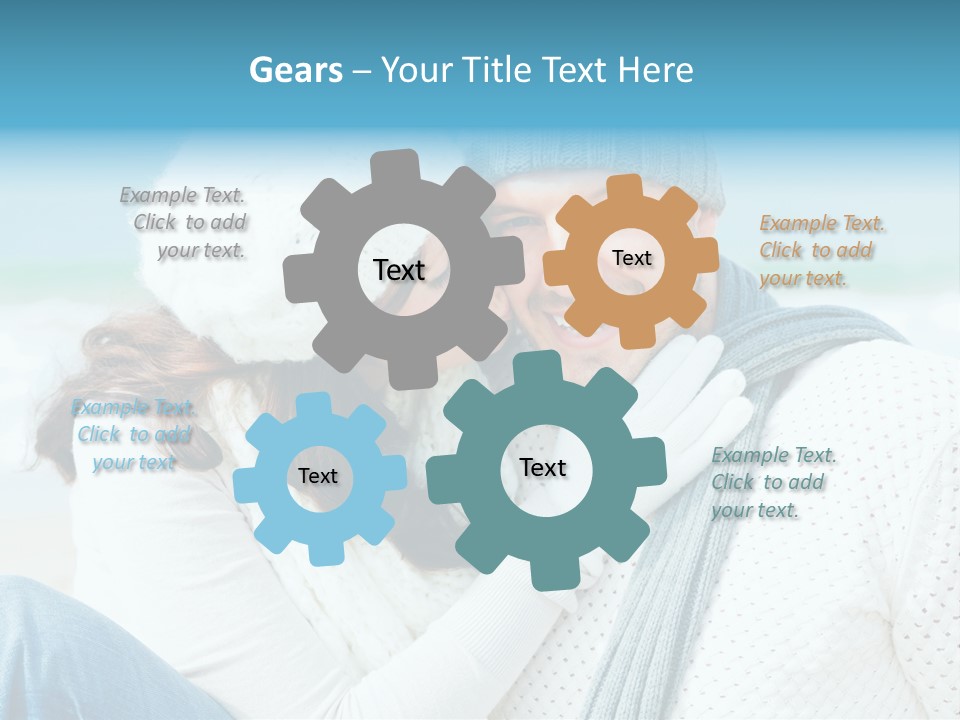 Gears – Your Title Text Here

Example Text. Click to add your text.

Text

Text

Example Text. Click to add your text.

Example Text. Click to add your text

Text

Text

Example Text. Click to add your text.